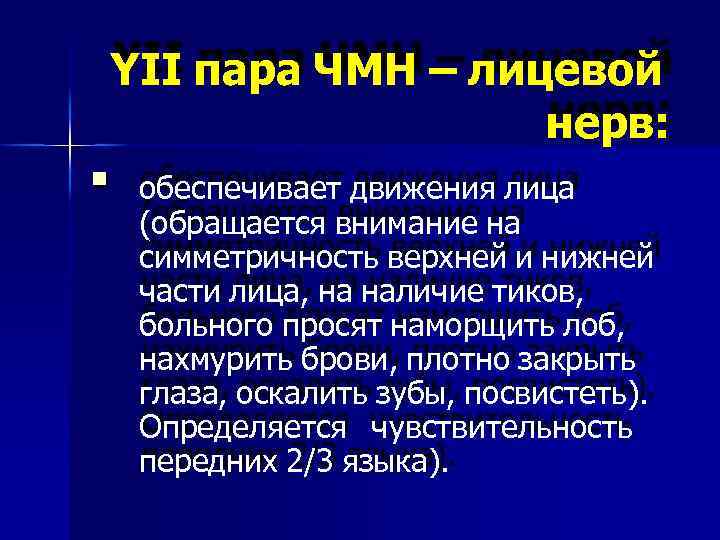 YII пара ЧМН – лицевой нерв:

обеспечивает движения лица (обращается внимание на симметричность верхней и нижней части лица, на наличие тиков, больного просят наморщить лоб, нахмурить брови, плотно закрыть глаза, оскалить зубы, посвистеть). Определяется чувствительность передних 2/3 языка).